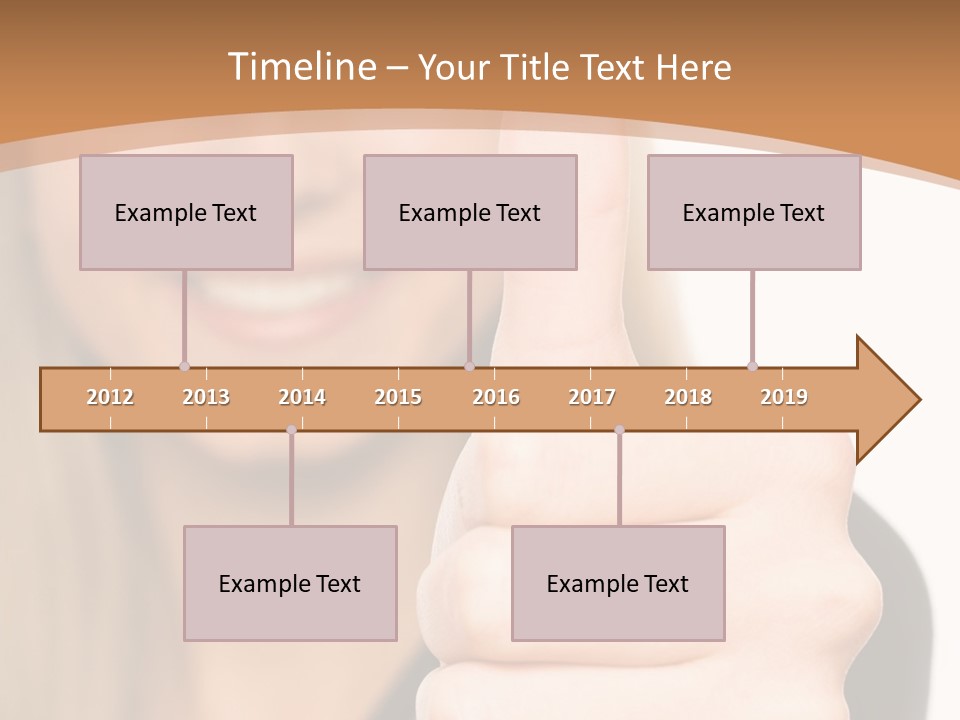 Timeline – Your Title Text Here

Example Text

Example Text

Example Text

2012 2013 2014 2015 2016 2017 2018 2019

Example Text

Example Text